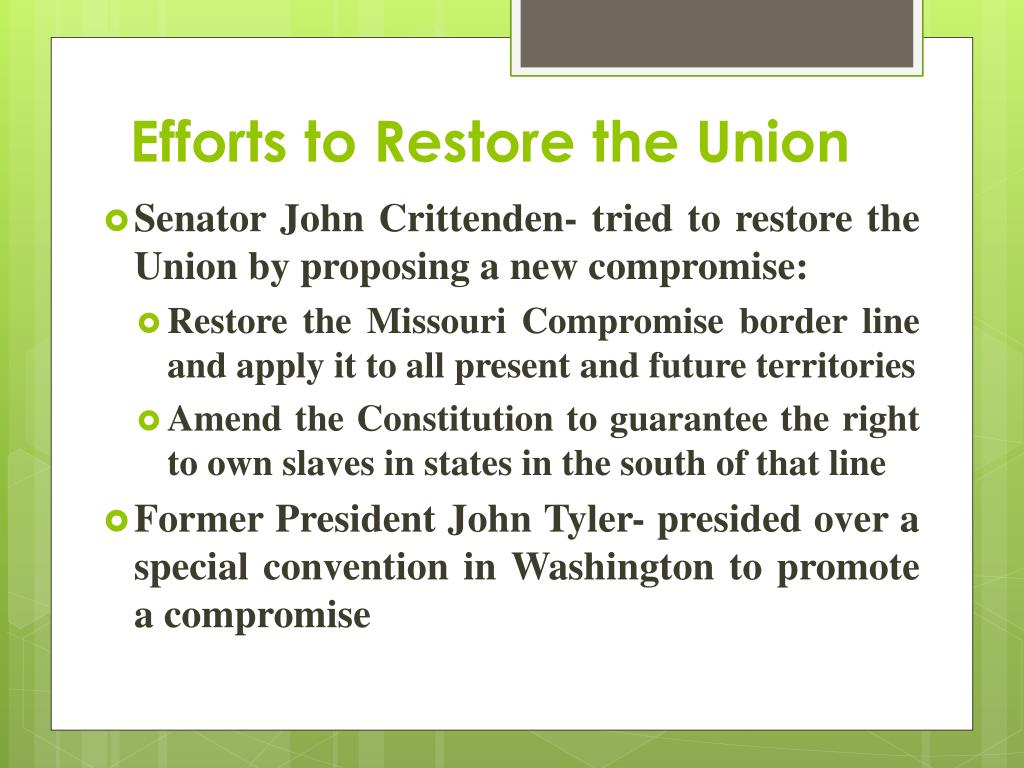 Efforts to Restore the Union

Senator John Crittenden- tried to restore the Union by proposing a new compromise:

Restore the Missouri Compromise border line and apply it to all present and future territories

Amend the Constitution to guarantee the right to own slaves in states in the south of that line

Former President John Tyler- presided over a special convention in Washington to promote a compromise